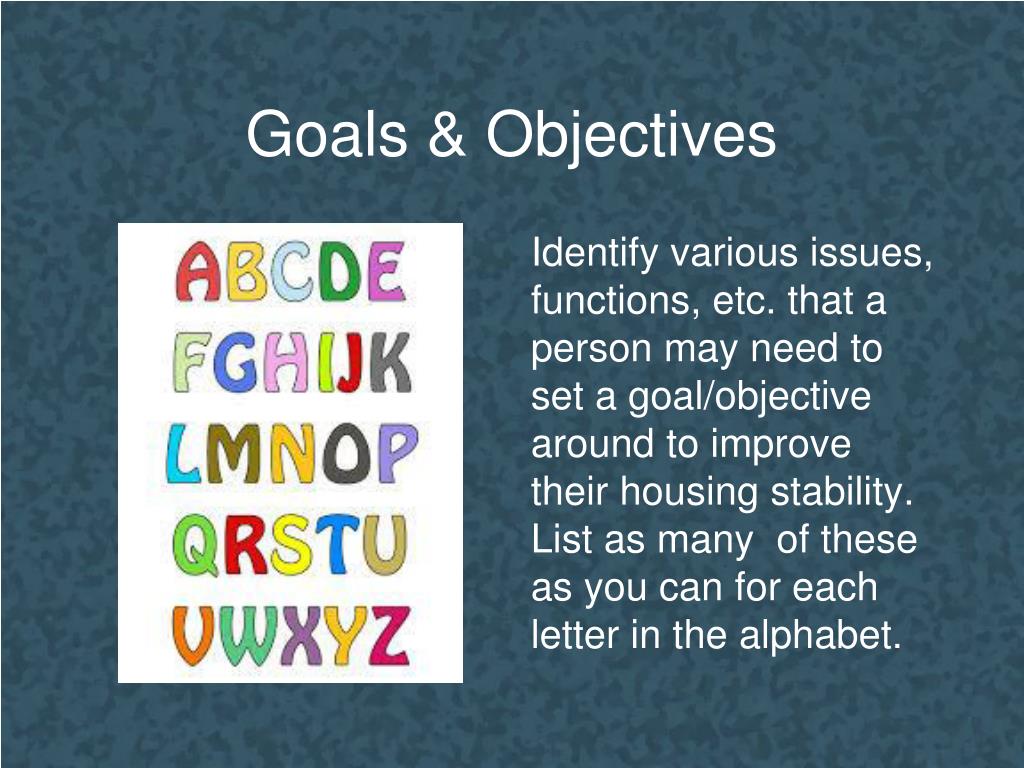 Goals & Objectives

ABCDE
FGHIJK
LMNOP
QRSTU
VWXYZ

Identify various issues, functions, etc. that a person may need to set a goal/objective around to improve their housing stability. List as many of these as you can for each letter in the alphabet.